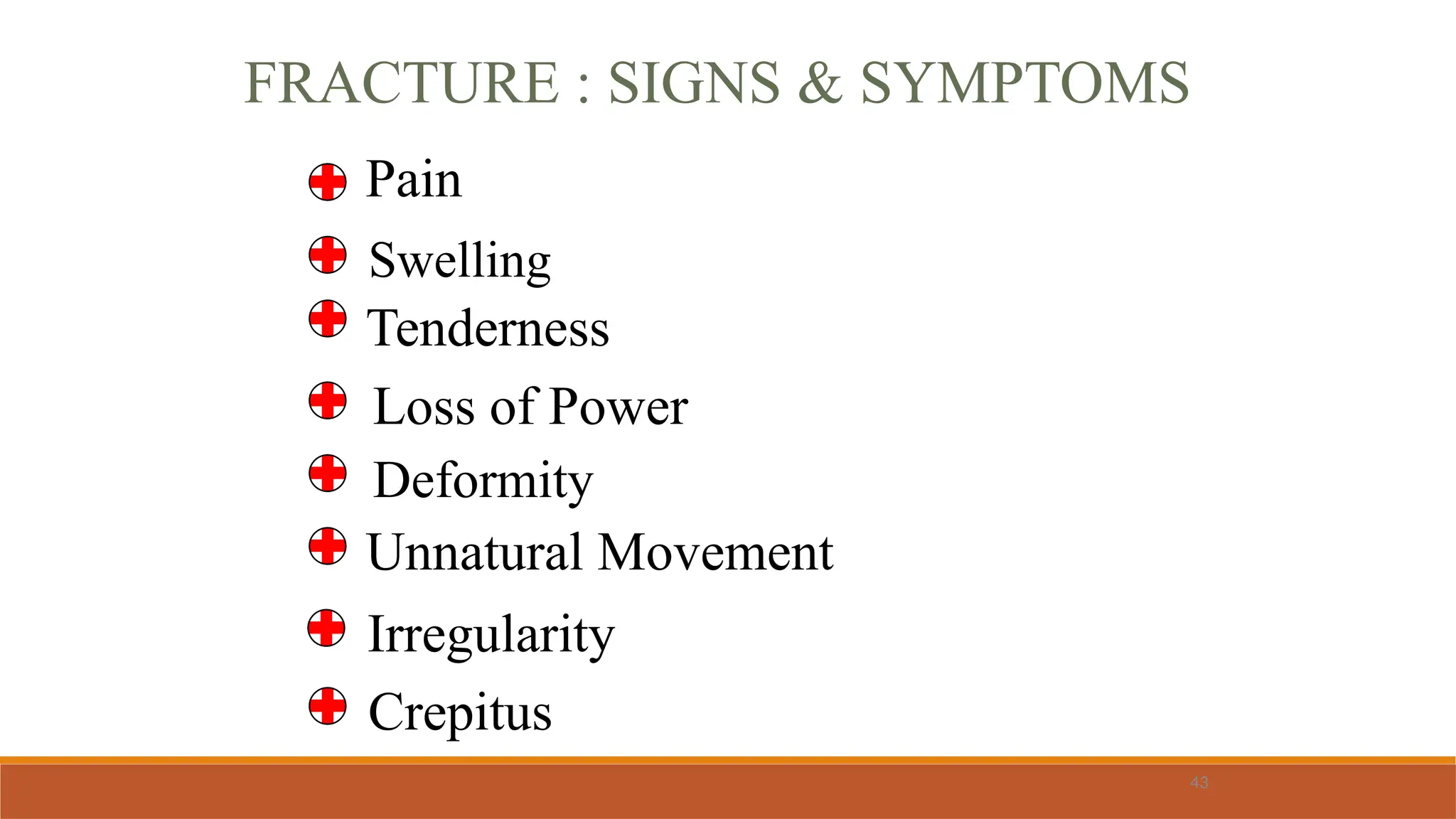 FRACTURE : SIGNS & SYMPTOMS

Pain
Swelling
Tenderness
Loss of Power
Deformity
Unnatural Movement
Irregularity
Crepitus

43